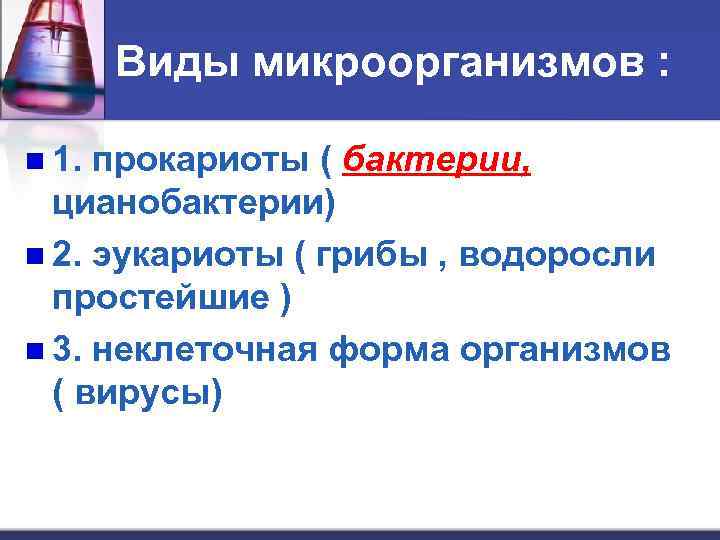 Виды микроорганизмов :

1. прокариоты ( бактерии, цианобактерии)

2. эукариоты ( грибы , водоросли простейшие )

3. неклеточная форма организмов ( вирусы)